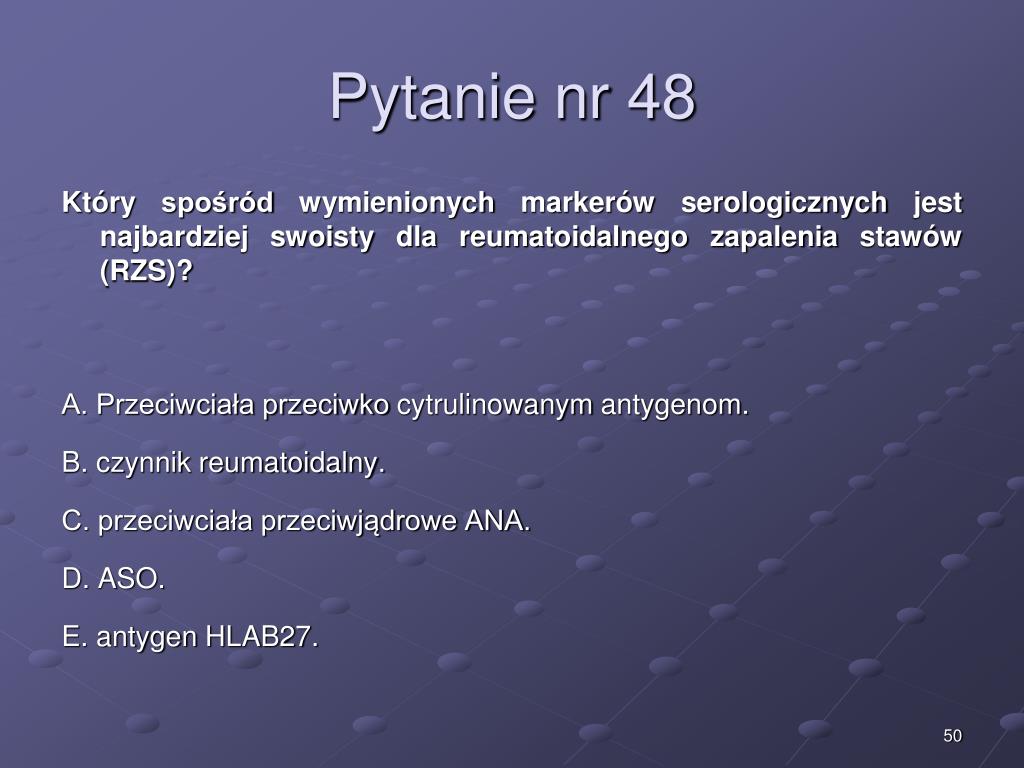 Pytanie nr 48

Który spośród wymienionych markerów serologicznych jest najbardziej swoisty dla reumatoidalnego zapalenia stawów (RZS)?

A. Przeciwciała przeciwko cytrulinowanym antygenom.

B. czynnik reumatoidalny.

C. przeciwciała przeciwjądrowe ANA.

D. ASO.

E. antygen HLAB27.

50